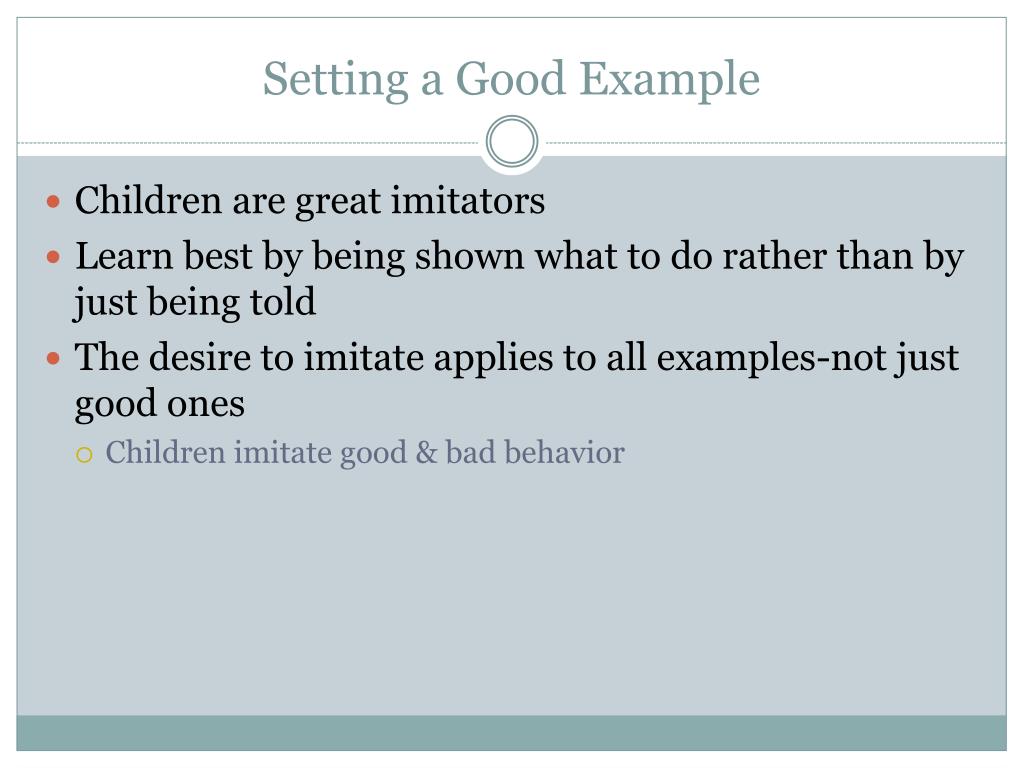 Setting a Good Example

- Children are great imitators
- Learn best by being shown what to do rather than by just being told
- The desire to imitate applies to all examples-not just good ones
  - Children imitate good & bad behavior